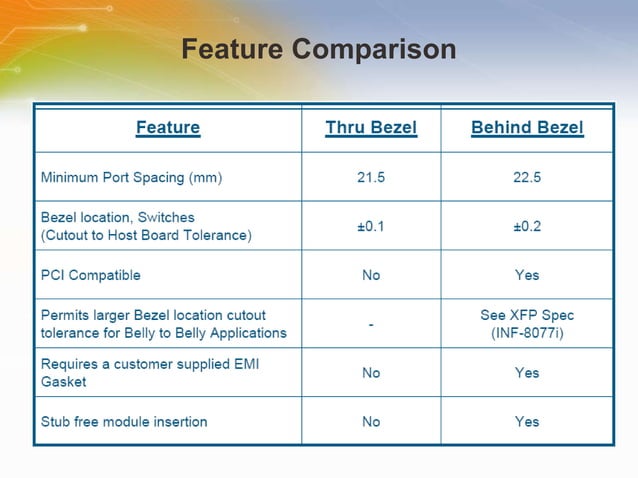 Feature Comparison

| Feature | Thru Bezel | Behind Bezel |
|---|---|---|
| Minimum Port Spacing (mm) | 21.5 | 22.5 |
| Bezel location, Switches (Cutout to Host Board Tolerance) | ±0.1 | ±0.2 |
| PCI Compatible | No | Yes |
| Permits larger Bezel location cutout tolerance for Belly to Belly Applications | - | See XFP Spec (INF-8077i) |
| Requires a customer supplied EMI Gasket | No | Yes |
| Stub free module insertion | No | Yes |